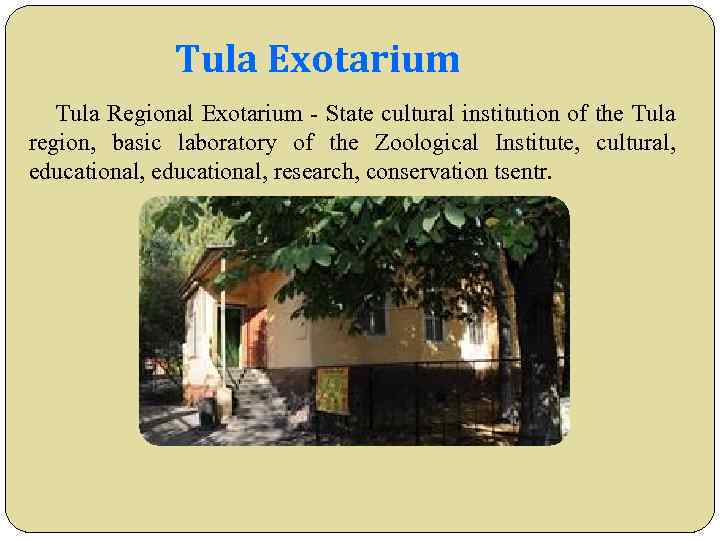 Tula Exotarium

Tula Regional Exotarium - State cultural institution of the Tula region, basic laboratory of the Zoological Institute, cultural, educational, educational, research, conservation tsentr.